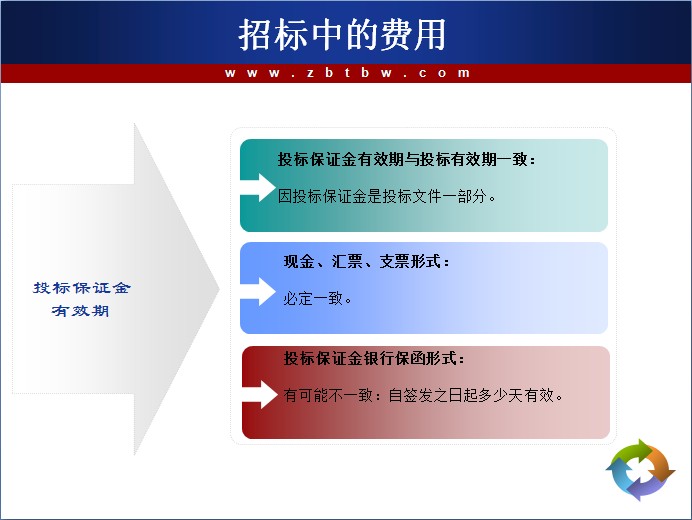 招标中的费用

www.zbtbw.com

投标保证金有效期

投标保证金有效期与投标有效期一致：

因投标保证金是投标文件一部分。

现金、汇票、支票形式：

必定一致。

投标保证金银行保函形式：

有可能不一致：自签发之日起多少天有效。